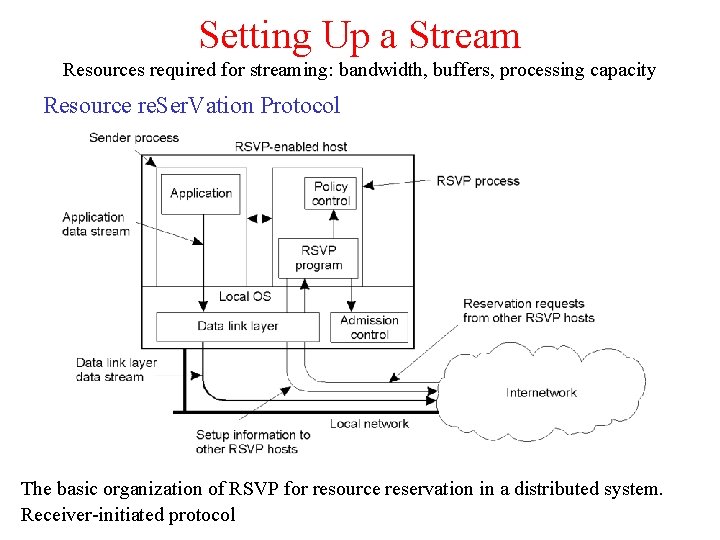 Setting Up a Stream

Resources required for streaming: bandwidth, buffers, processing capacity

Resource reSerVation Protocol

Sender process

RSVP-enabled host

Application

Policy control

RSVP process

Application data stream

RSVP program

Local OS

Data link layer

Admission control

Reservation requests from other RSVP hosts

Data link layer data stream

Internetwork

Local network

Setup information to other RSVP hosts

The basic organization of RSVP for resource reservation in a distributed system.

Receiver-initiated protocol